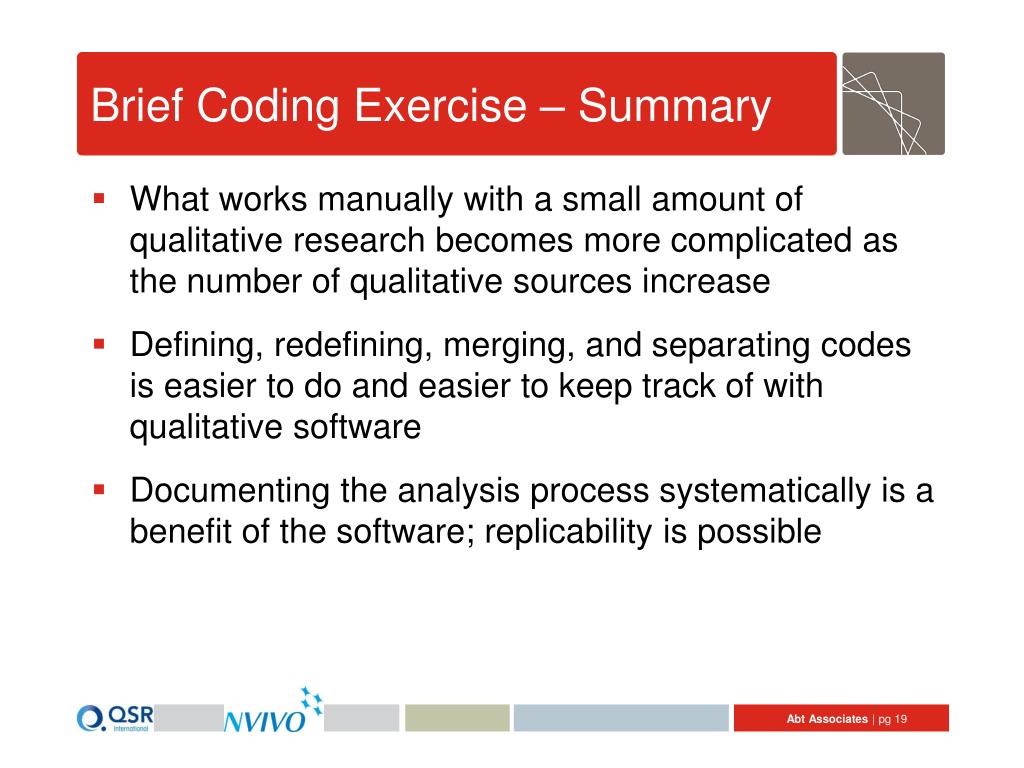 Brief Coding Exercise – Summary

▪ What works manually with a small amount of qualitative research becomes more complicated as the number of qualitative sources increase

▪ Defining, redefining, merging, and separating codes is easier to do and easier to keep track of with qualitative software

▪ Documenting the analysis process systematically is a benefit of the software; replicability is possible

QSR International NVIVO

Abt Associates | pg 19